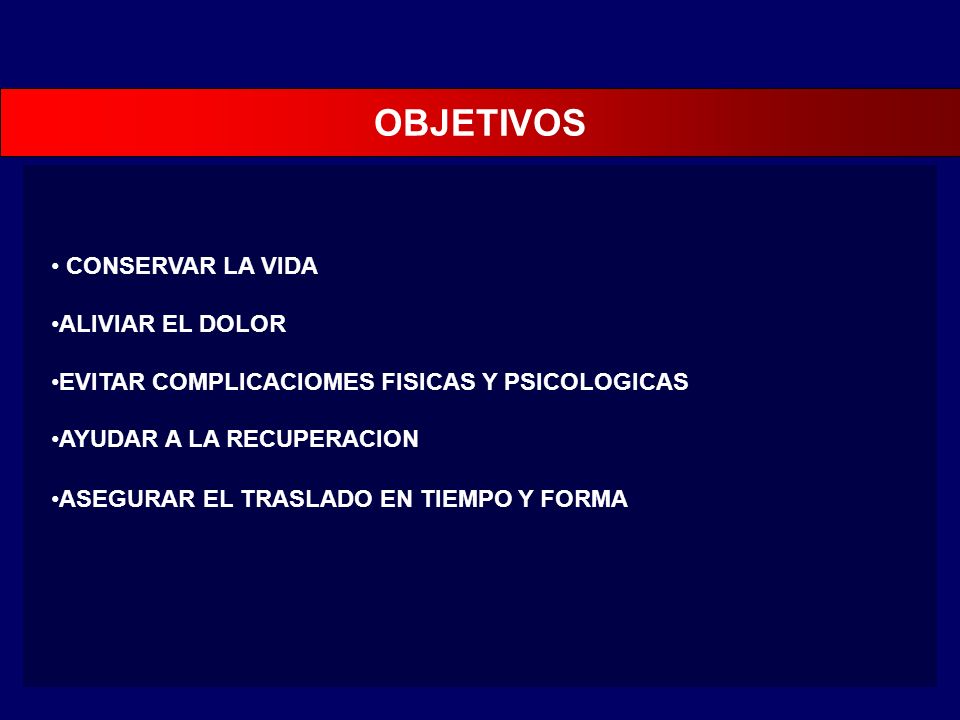 OBJETIVOS

• CONSERVAR LA VIDA

•ALIVIAR EL DOLOR

•EVITAR COMPLICACIOMES FISICAS Y PSICOLOGICAS

•AYUDAR A LA RECUPERACION

•ASEGURAR EL TRASLADO EN TIEMPO Y FORMA